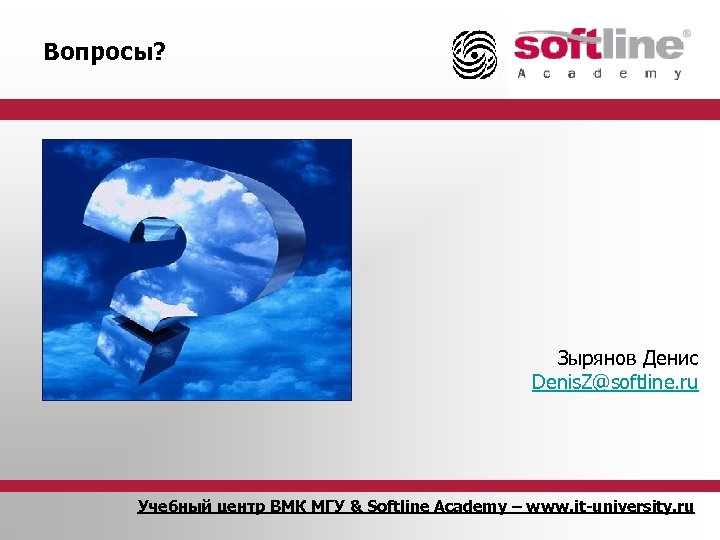 Вопросы?

softline®
Academy

Зырянов Денис
DenisZ@softline.ru

Учебный центр ВМК МГУ & Softline Academy – www.it-university.ru